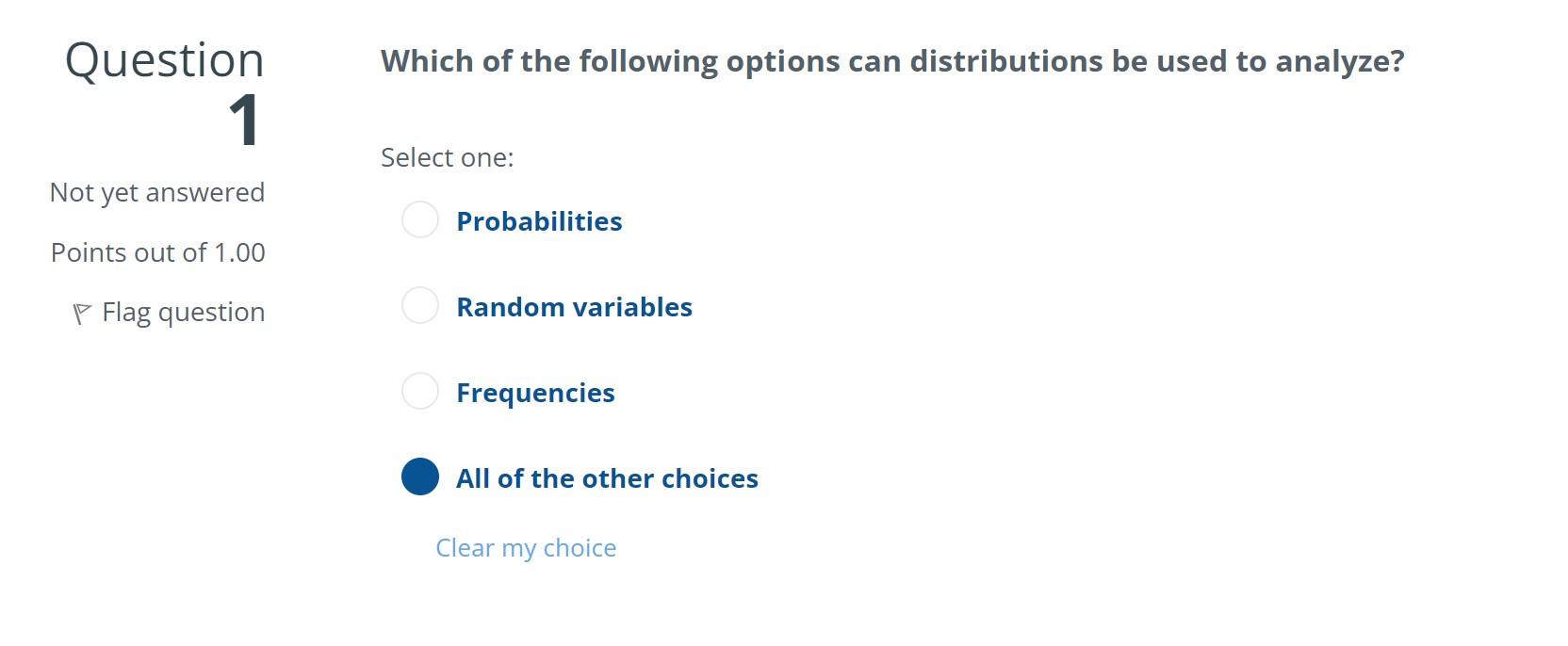 Question 1

Not yet answered

Points out of 1.00

Flag question

Which of the following options can distributions be used to analyze?

Select one:

Probabilities

Random variables

Frequencies

All of the other choices

Clear my choice